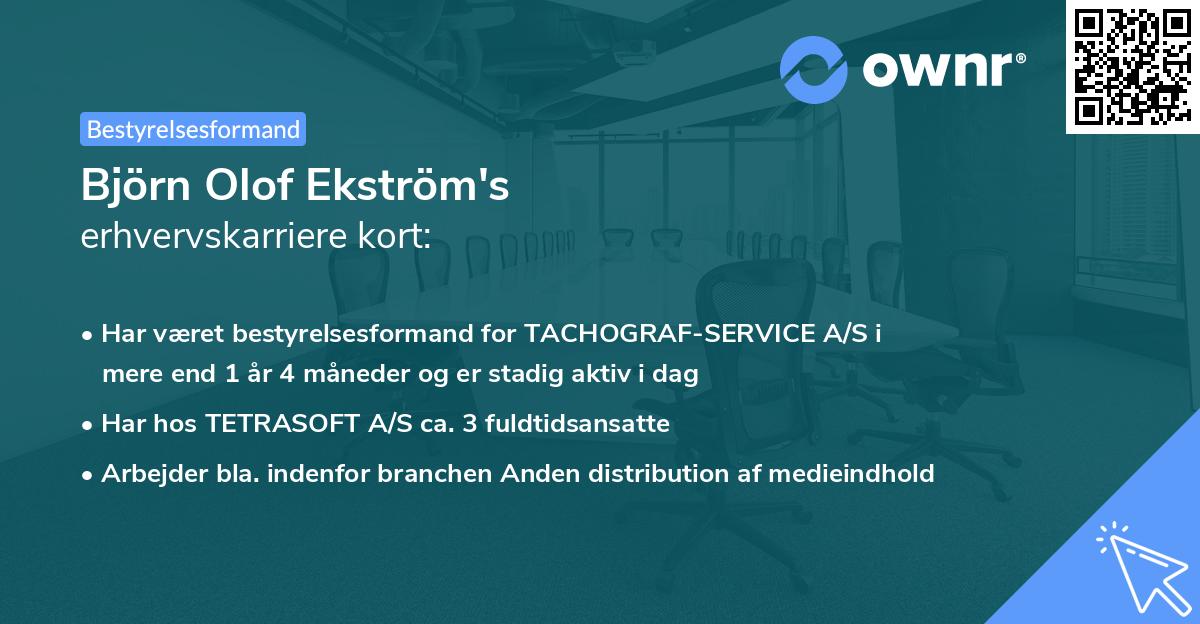 ownr®

Bestyrelsesformand

Björn Olof Ekström's
erhvervskarriere kort:

• Har været bestyrelsesformand for TACHOGRAF-SERVICE A/S i mere end 1 år 4 måneder og er stadig aktiv i dag
• Har hos TETRASOFT A/S ca. 3 fuldtidsansatte
• Arbejder bla. indenfor branchen Anden distribution af medieindhold